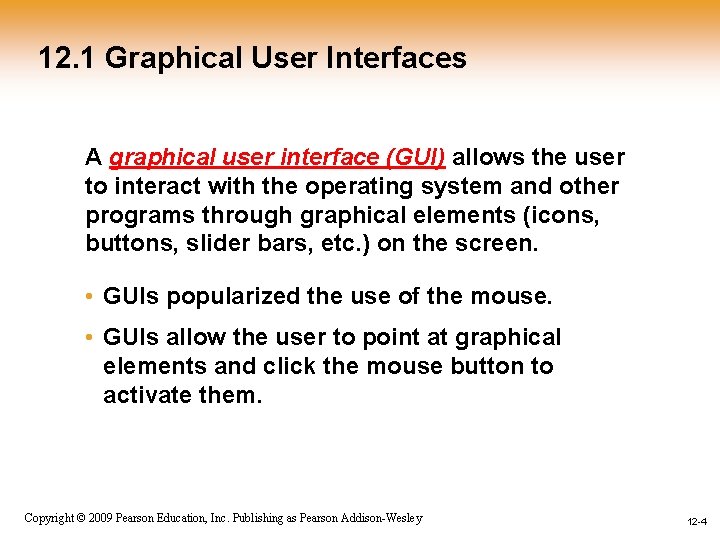 12.1 Graphical User Interfaces

A graphical user interface (GUI) allows the user to interact with the operating system and other programs through graphical elements (icons, buttons, slider bars, etc.) on the screen.

• GUIs popularized the use of the mouse.

• GUIs allow the user to point at graphical elements and click the mouse button to activate them.

Copyright © 2009 Pearson Education, Inc. Publishing as Pearson Addison-Wesley

12-4